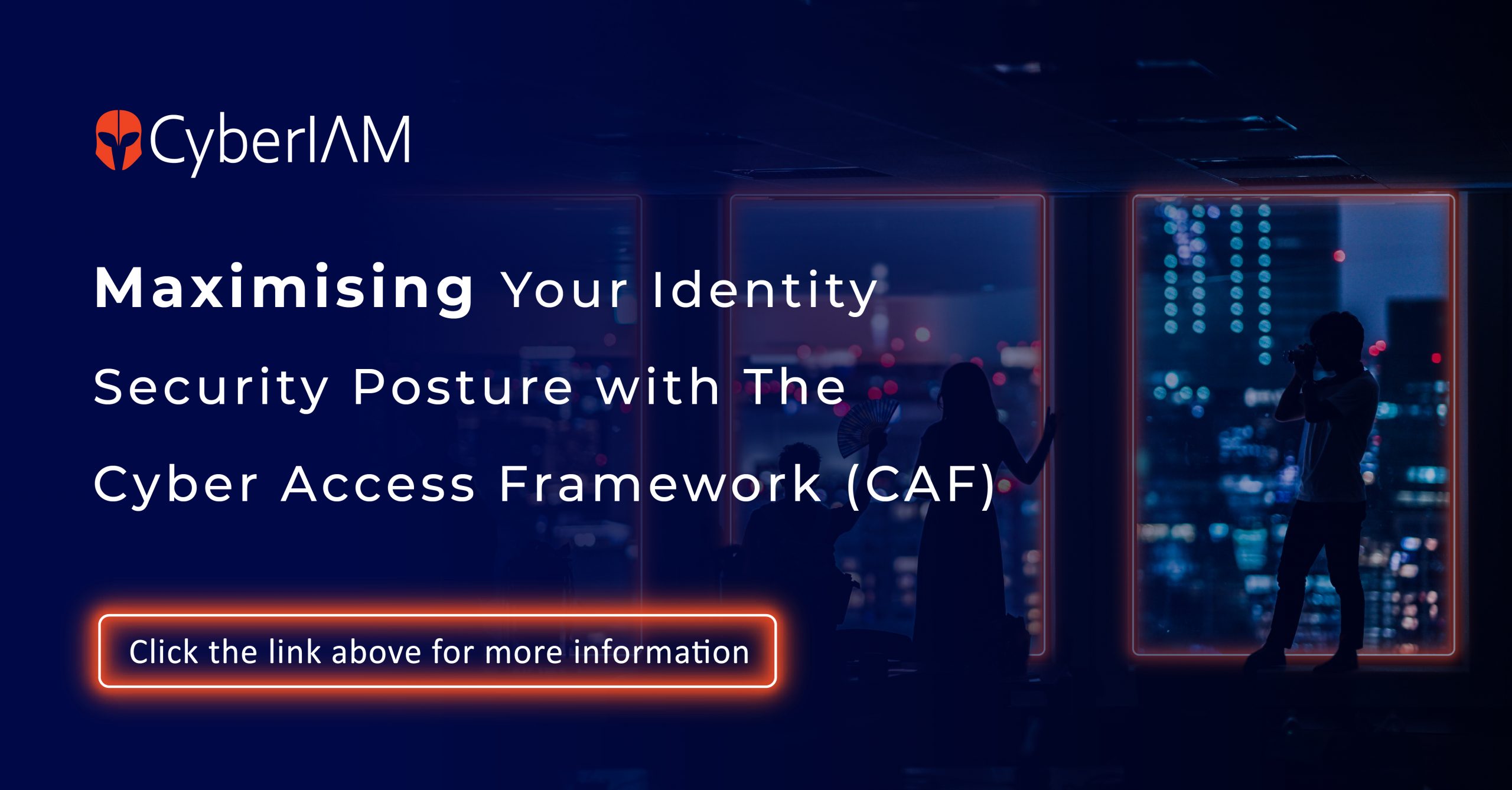 CyberIAM

Maximising Your Identity Security Posture with The Cyber Access Framework (CAF)

Click the link above for more information